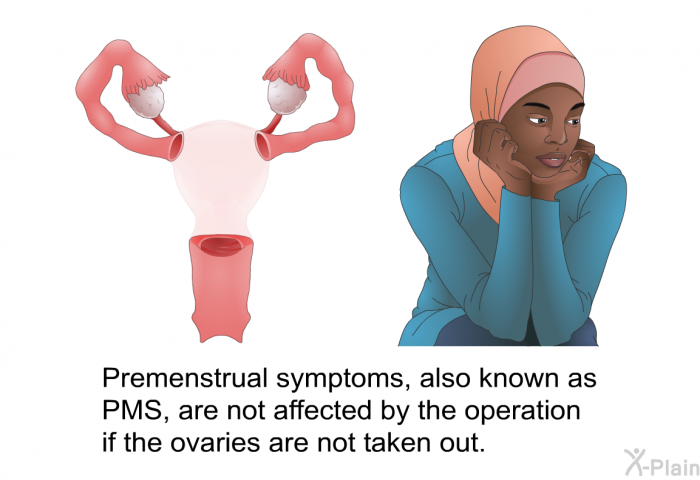 Premenstrual symptoms, also known as PMS, are not affected by the operation if the ovaries are not taken out.

X-Plain